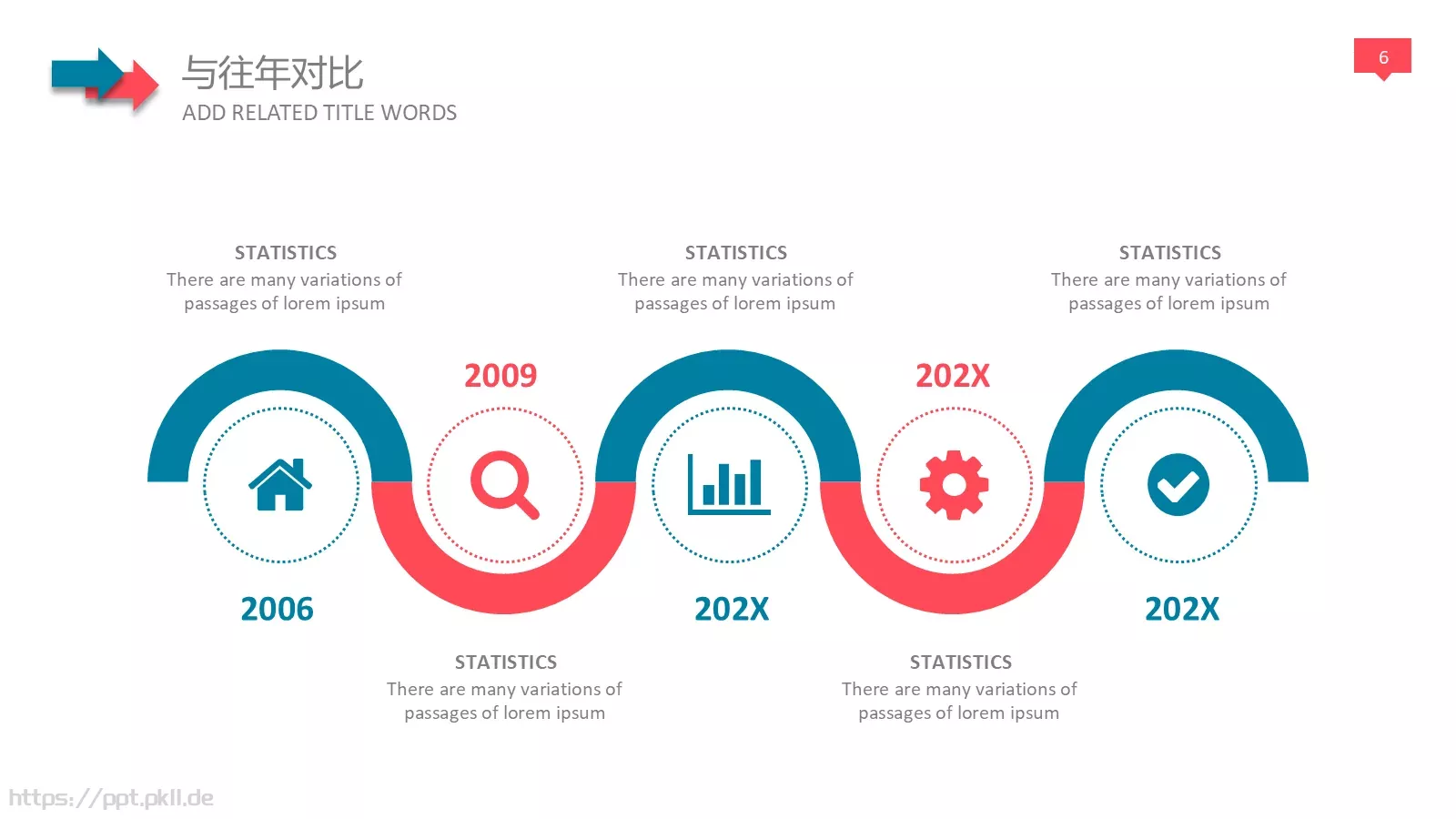 与往年对比
ADD RELATED TITLE WORDS

6

STATISTICS
There are many variations of passages of lorem ipsum

STATISTICS
There are many variations of passages of lorem ipsum

STATISTICS
There are many variations of passages of lorem ipsum

2009

202X

2006

202X

202X

STATISTICS
There are many variations of passages of lorem ipsum

STATISTICS
There are many variations of passages of lorem ipsum

https://ppt.pkll.de